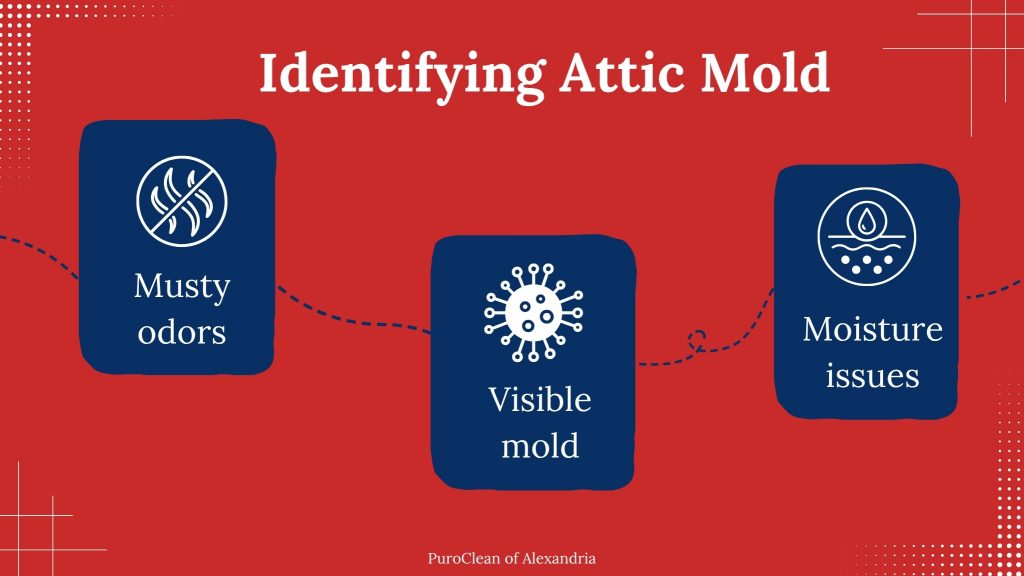 Identifying Attic Mold

Musty odors

Visible mold

Moisture issues

PuroClean of Alexandria